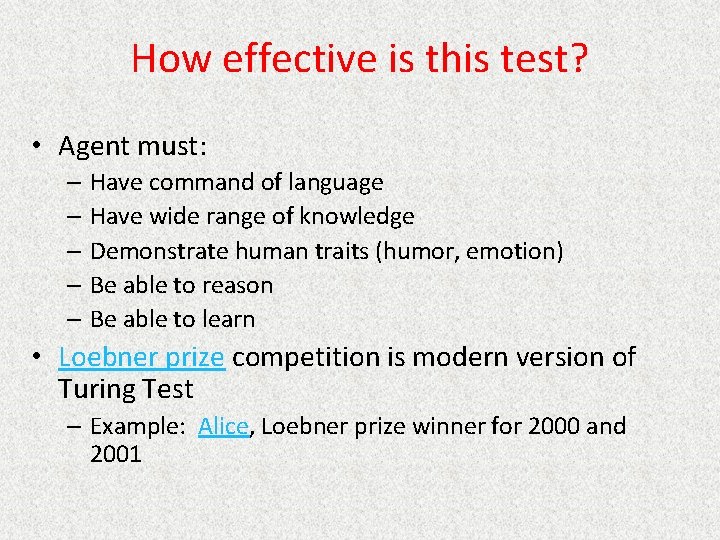 How effective is this test?

• Agent must:
– Have command of language
– Have wide range of knowledge
– Demonstrate human traits (humor, emotion)
– Be able to reason
– Be able to learn

• Loebner prize competition is modern version of Turing Test
– Example: Alice, Loebner prize winner for 2000 and 2001